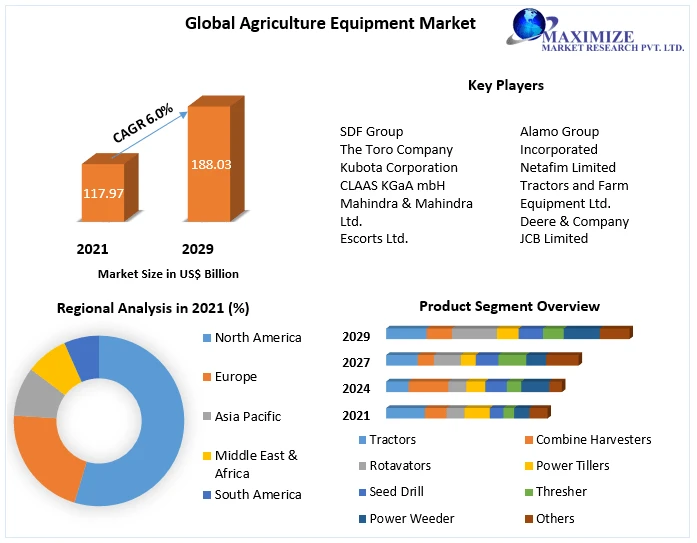 Global Agriculture Equipment Market

MAXIMIZE
MARKET RESEARCH PVT. LTD.

CAGR 6.0%

117.97

188.03

2021

2029

Market Size in US$ Billion

Key Players

SDF Group
The Toro Company
Kubota Corporation
CLAAS KGaA mbH
Mahindra & Mahindra Ltd.
Escorts Ltd.

Alamo Group Incorporated
Netafim Limited
Tractors and Farm Equipment Ltd.
Deere & Company
JCB Limited

Regional Analysis in 2021 (%)

North America
Europe
Asia Pacific
Middle East & Africa
South America

Product Segment Overview

2029
2027
2024
2021

Tractors
Combine Harvesters
Rotavators
Power Tillers
Seed Drill
Thresher
Power Weeder
Others